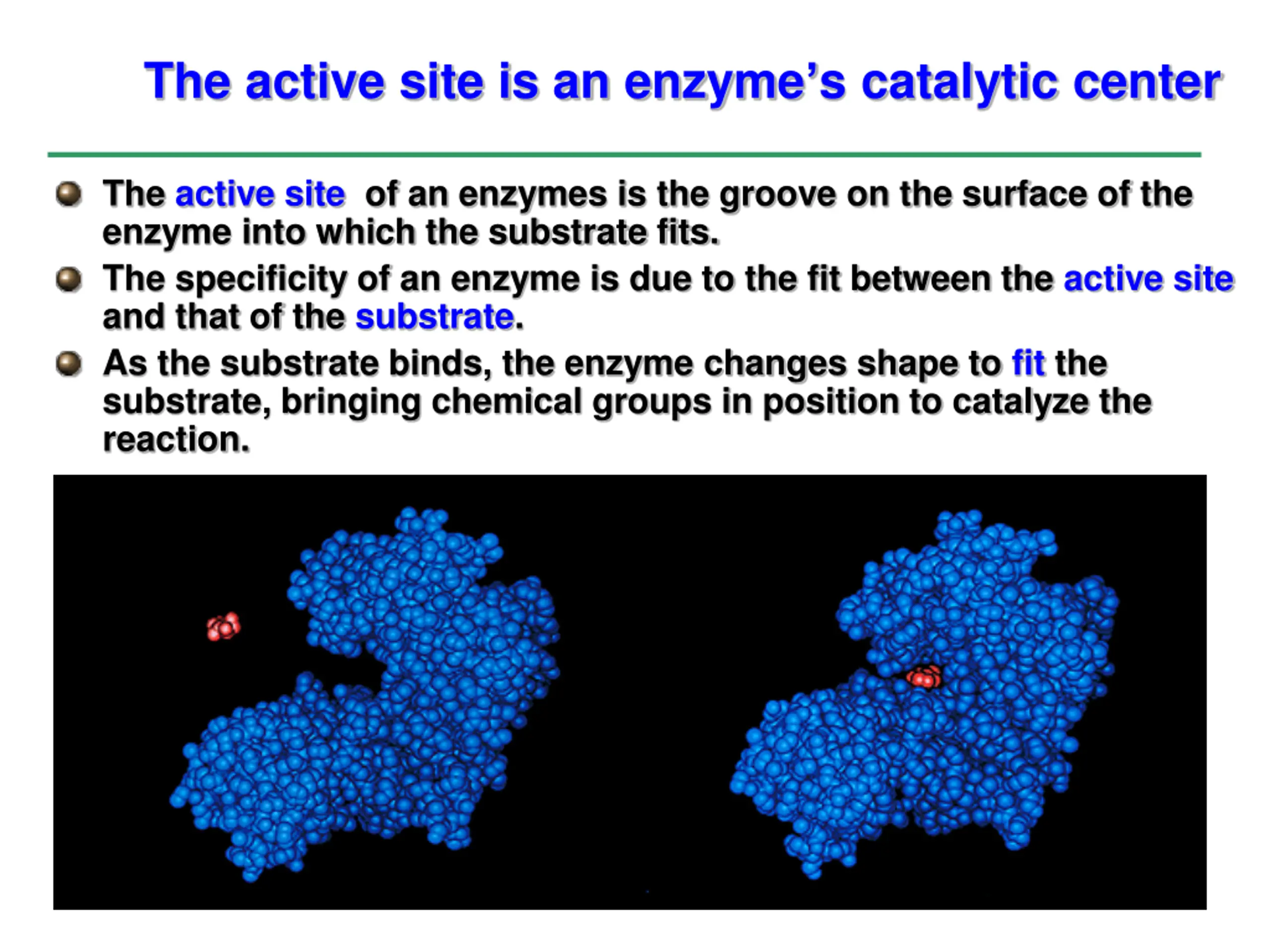 The active site is an enzyme’s catalytic center

The active site of an enzymes is the groove on the surface of the enzyme into which the substrate fits.

The specificity of an enzyme is due to the fit between the active site and that of the substrate.

As the substrate binds, the enzyme changes shape to fit the substrate, bringing chemical groups in position to catalyze the reaction.